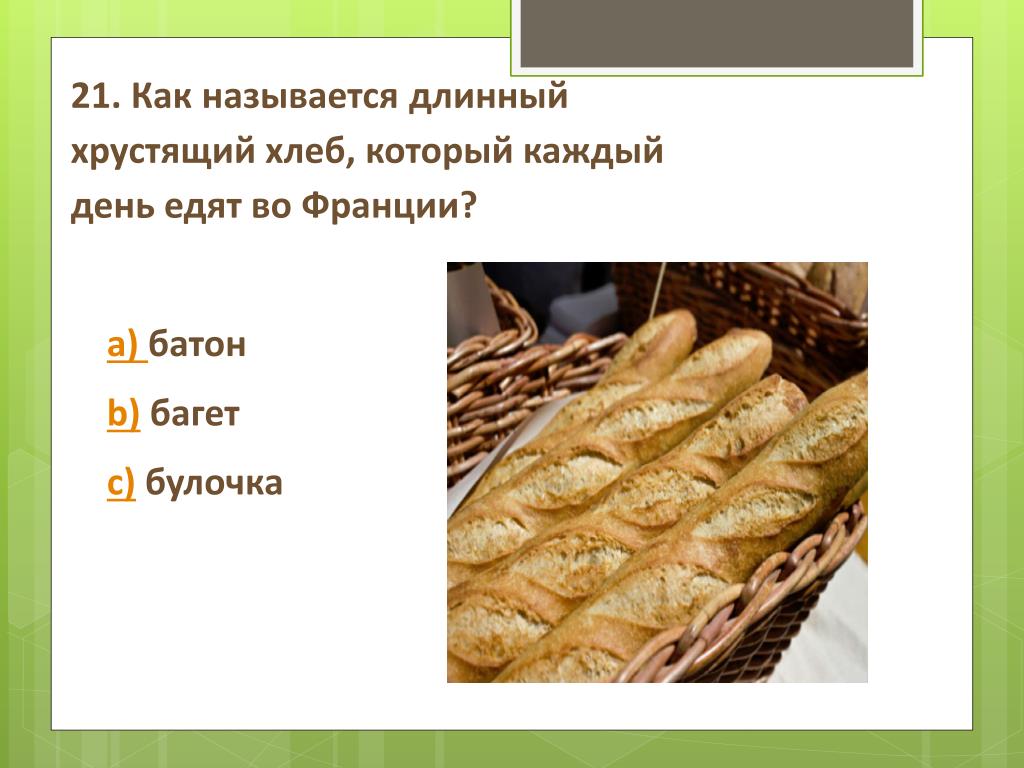 21. Как называется длинный хрустящий хлеб, который каждый день едят во Франции?

a) батон

b) багет

c) булочка